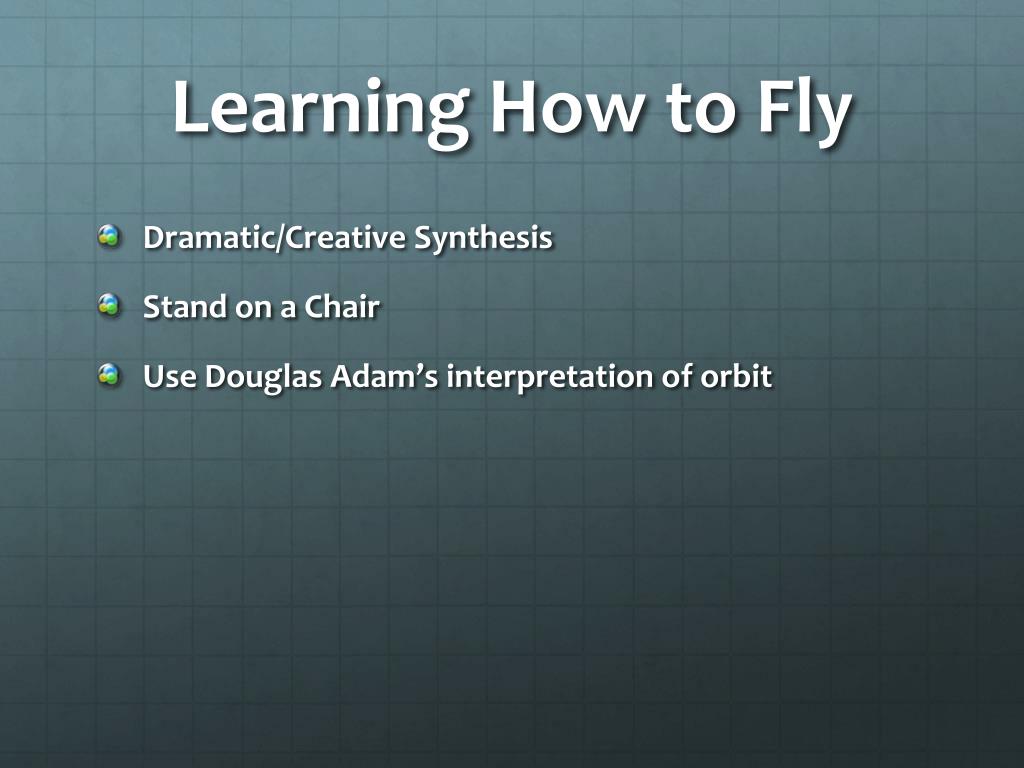 Learning How to Fly

Dramatic/Creative Synthesis

Stand on a Chair

Use Douglas Adam’s interpretation of orbit